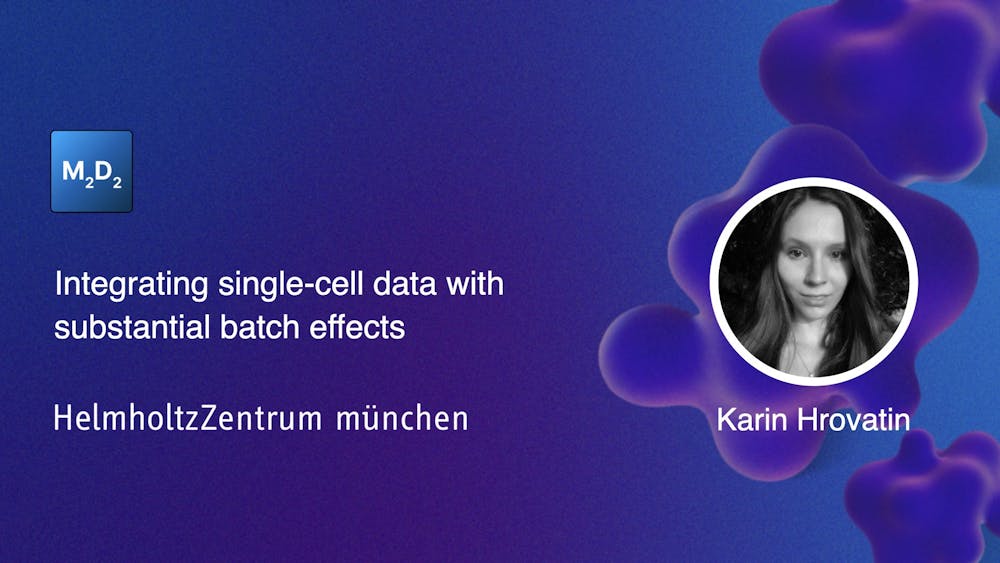 $M_2D_2$

Integrating single-cell data with substantial batch effects

HelmholtzZentrum münchen

Karin Hrovatin